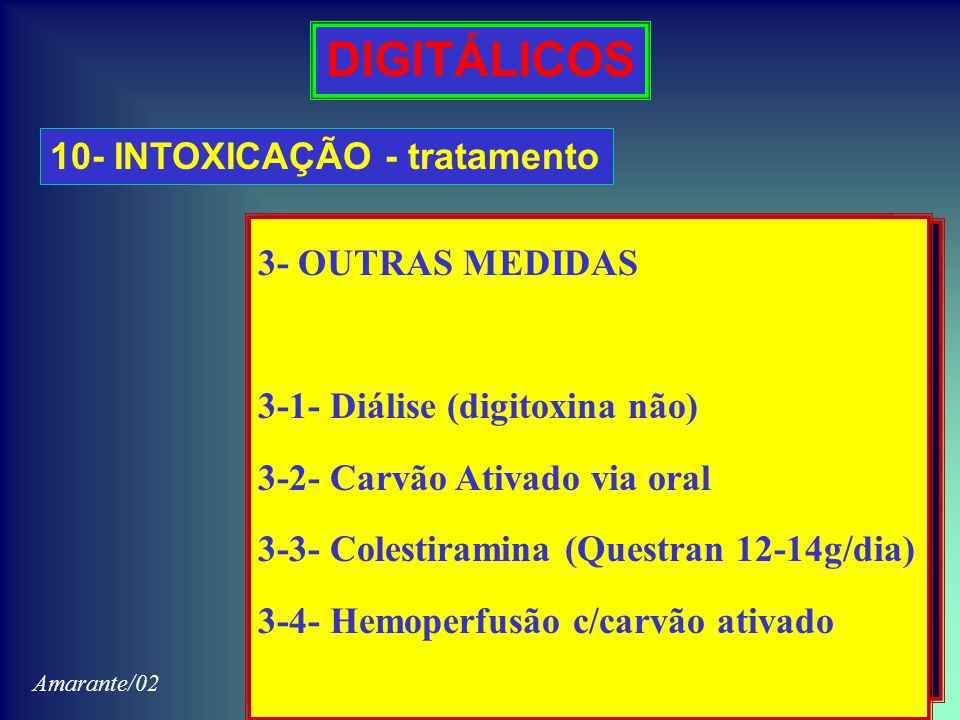 DIGITÁLICOS

10- INTOXICAÇÃO - tratamento

3- OUTRAS MEDIDAS

3-1- Diálise (digitoxina não)

3-2- Carvão Ativado via oral

3-3- Colestiramina (Questran 12-14g/dia)

3-4- Hemoperfusão c/carvão ativado

Amarante/02